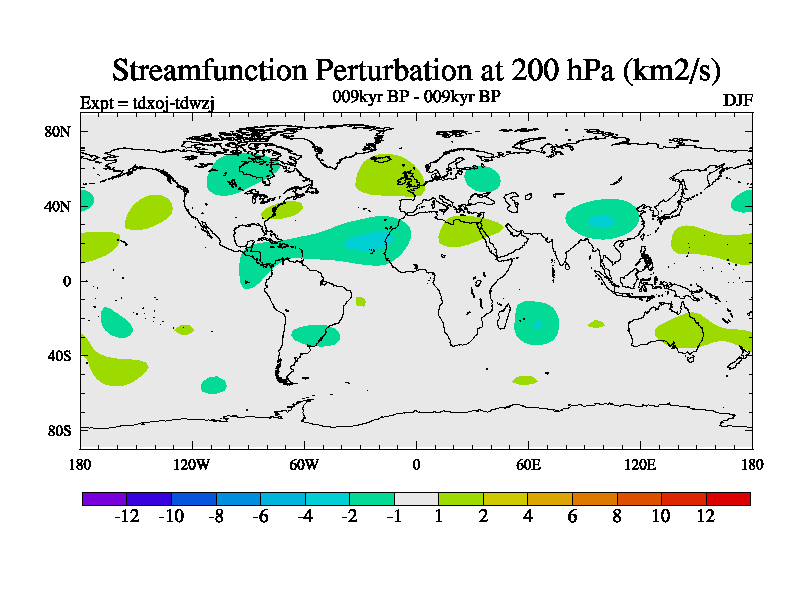 Streamfunction Perturbation at 200 hPa (km2/s)

Expt = tdxoj-tdwzj

009kyr BP - 009kyr BP

DJF

80N
40N
0
40S
80S

180 120W 60W 0 60E 120E 180

-12 -10 -8 -6 -4 -2 -1 1 2 4 6 8 10 12